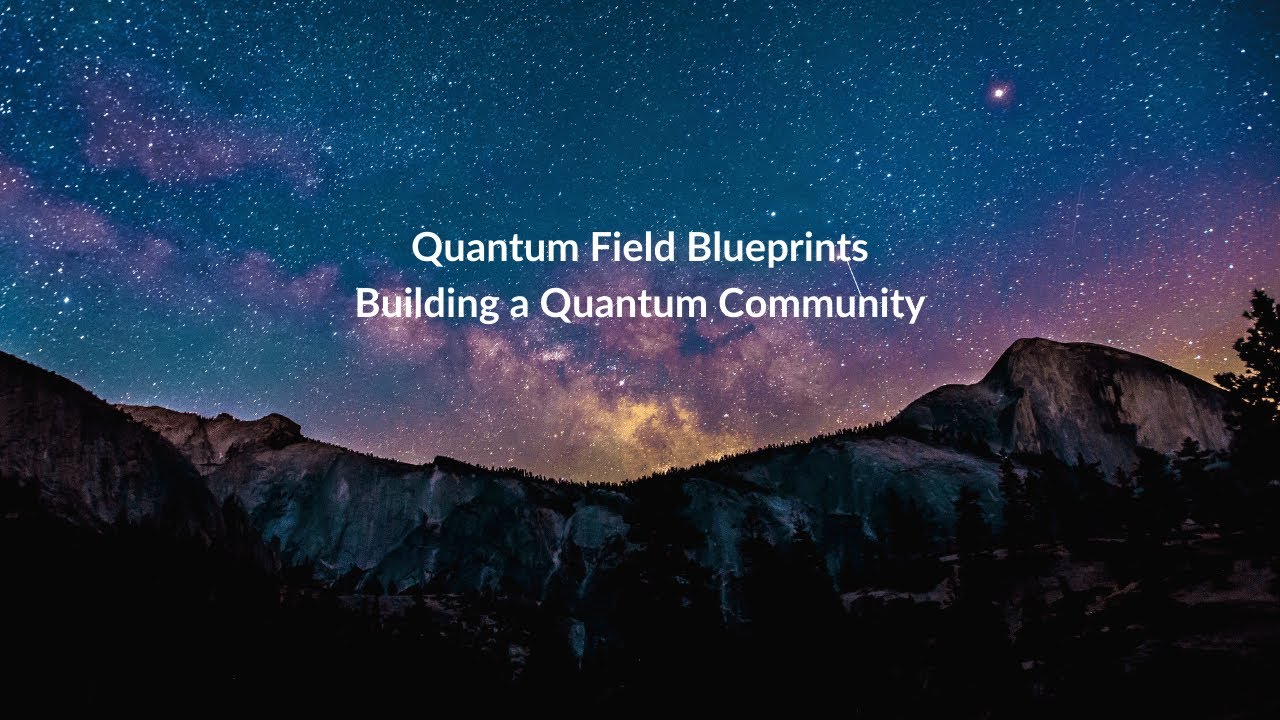 Quantum Field Blueprints
Building a Quantum Community